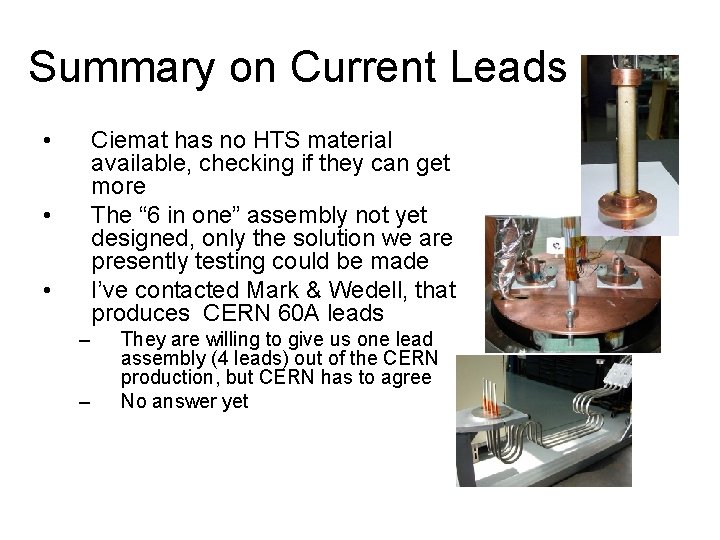 Summary on Current Leads

• Ciemat has no HTS material available, checking if they can get more
• The “6 in one” assembly not yet designed, only the solution we are presently testing could be made
• I’ve contacted Mark & Wedell, that produces CERN 60A leads
– They are willing to give us one lead assembly (4 leads) out of the CERN production, but CERN has to agree
– No answer yet